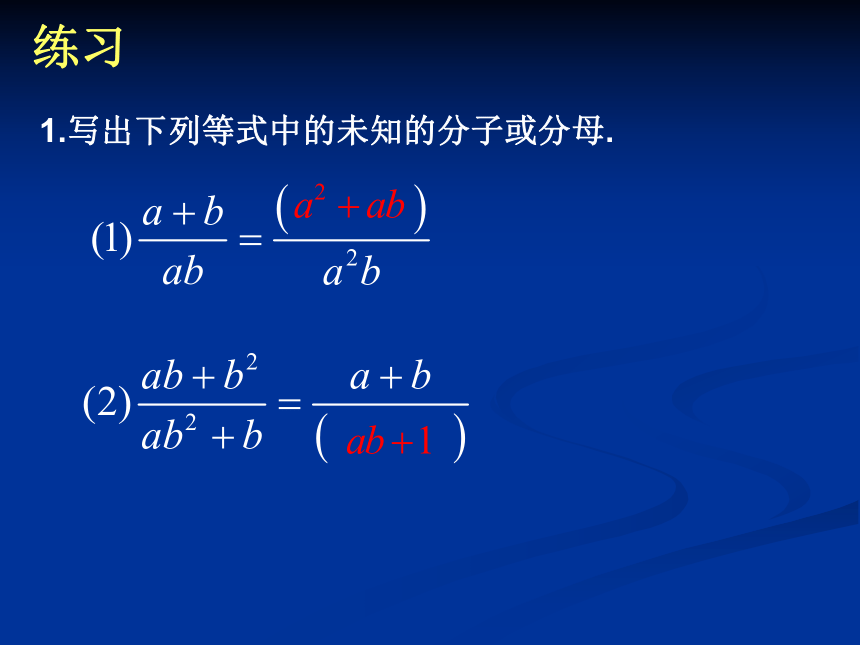 练习

1.写出下列等式中的未知的分子或分母.

(1) $\frac{a+b}{ab}=\frac{(a^2+ab)}{a^2b}$

(2) $\frac{ab+b^2}{ab^2+b}=\frac{a+b}{(ab+1)}$